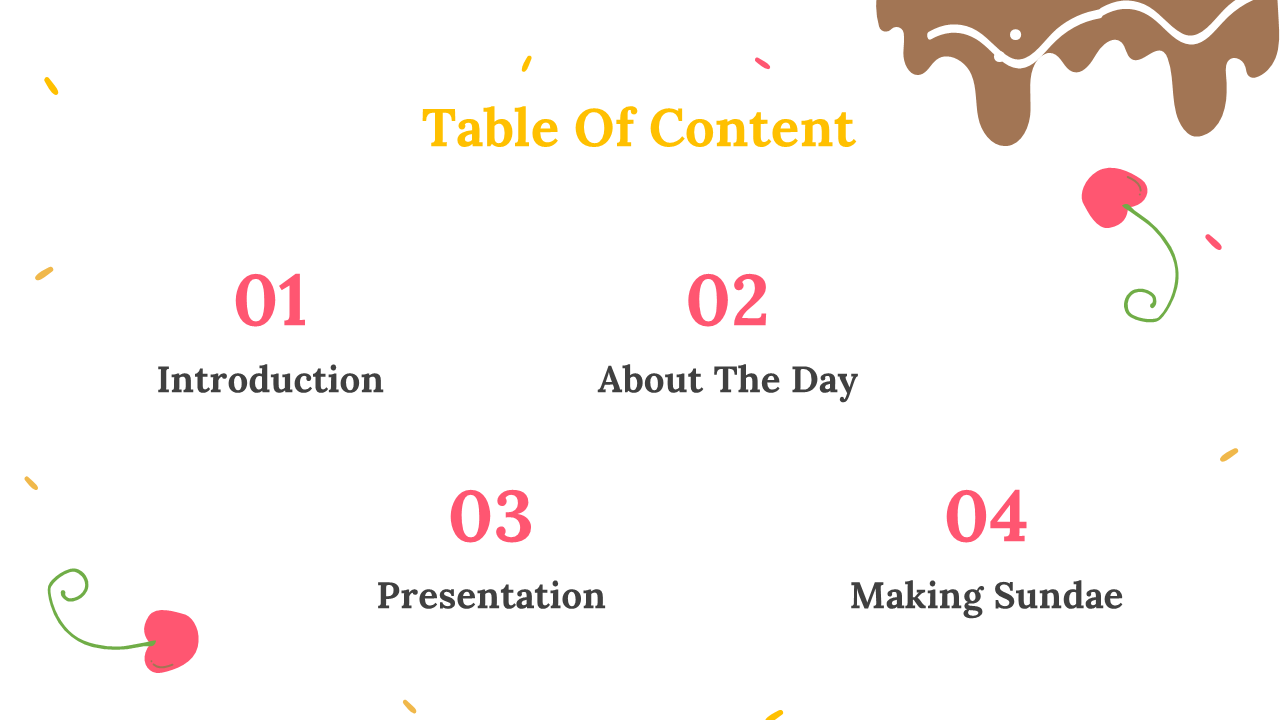 Table Of Content

01
Introduction

02
About The Day

03
Presentation

04
Making Sundae